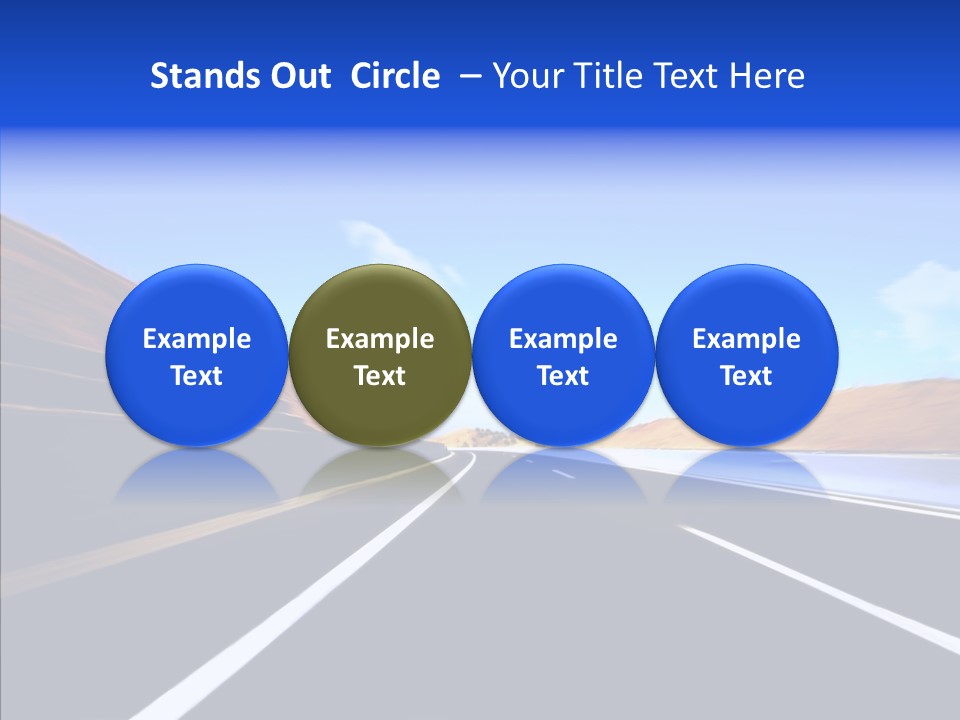 Stands Out Circle – Your Title Text Here

Example Text

Example Text

Example Text

Example Text